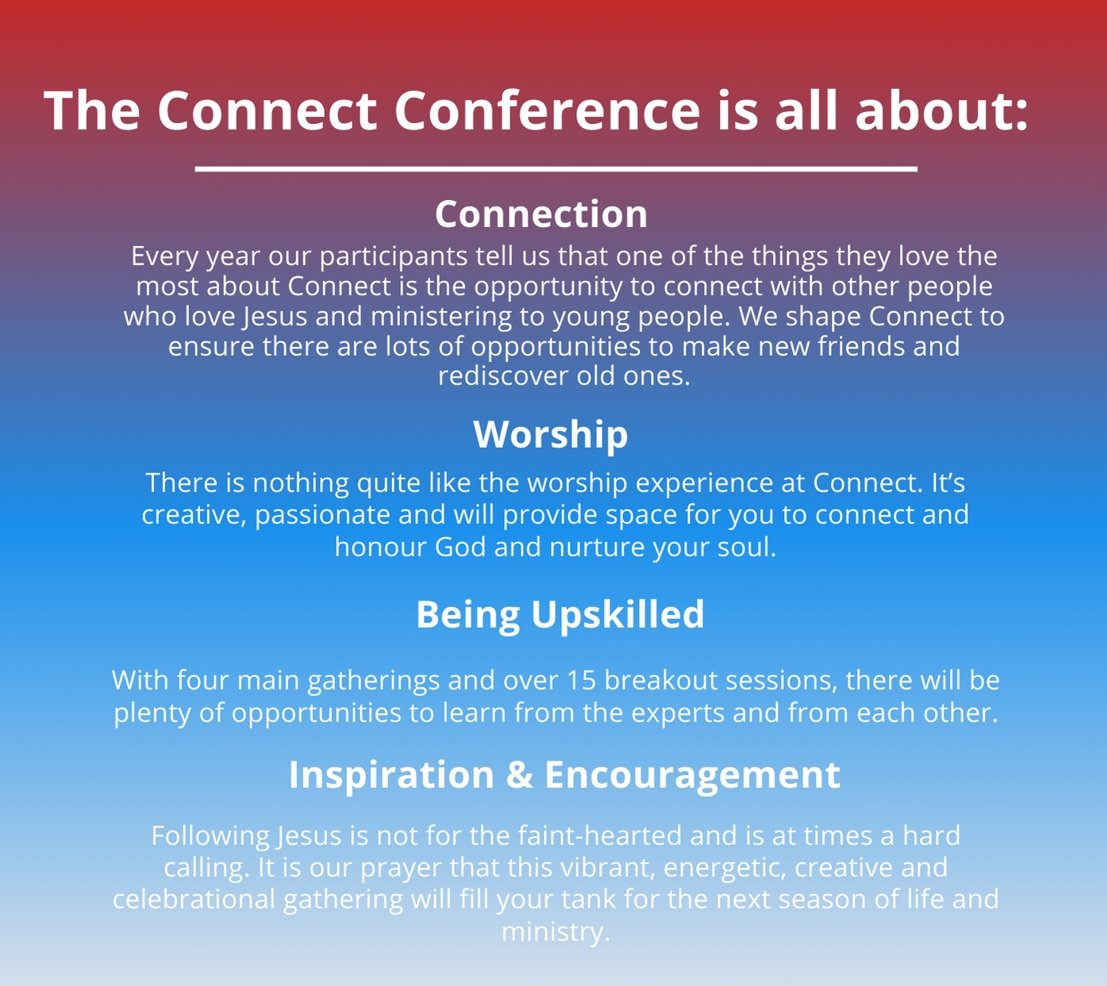 The Connect Conference is all about:

Connection

Every year our participants tell us that one of the things they love the most about Connect is the opportunity to connect with other people who love Jesus and ministering to young people. We shape Connect to ensure there are lots of opportunities to make new friends and rediscover old ones.

Worship

There is nothing quite like the worship experience at Connect. It's creative, passionate and will provide space for you to connect and honour God and nurture your soul.

Being Upskilled

With four main gatherings and over 15 breakout sessions, there will be plenty of opportunities to learn from the experts and from each other.

Inspiration & Encouragement

Following Jesus is not for the faint-hearted and is at times a hard calling. It is our prayer that this vibrant, energetic, creative and celebrational gathering will fill your tank for the next season of life and ministry.